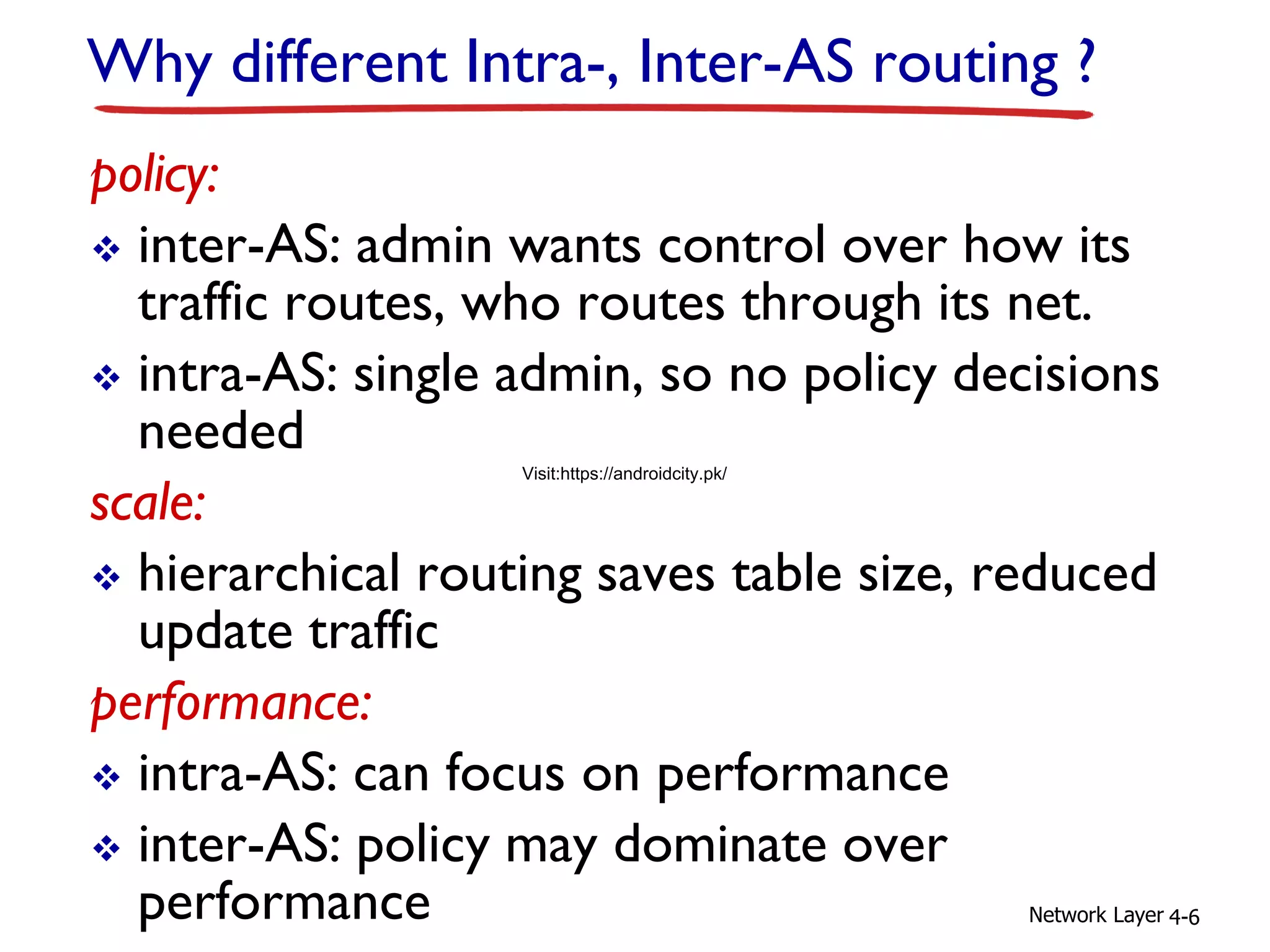 Why different Intra-, Inter-AS routing ?

policy:

❖ inter-AS: admin wants control over how its traffic routes, who routes through its net.

❖ intra-AS: single admin, so no policy decisions needed

Visit:https://androidcity.pk/

scale:

❖ hierarchical routing saves table size, reduced update traffic

performance:

❖ intra-AS: can focus on performance

❖ inter-AS: policy may dominate over performance

Network Layer 4-6